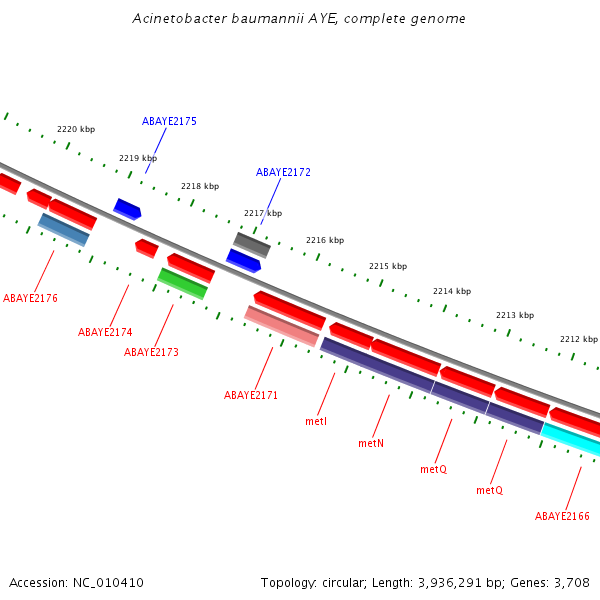 Acinetobacter baumannii AYE, complete genome

2220 kbp

ABAYE2175

2219 kbp

2218 kbp

ABAYE2172

2217 kbp

2216 kbp

2215 kbp

2214 kbp

2213 kbp

2212 kbp

ABAYE2176

ABAYE2174

ABAYE2173

ABAYE2171

metI

metN

metQ

metQ

ABAYE2166

Accession: NC_010410

Topology: circular; Length: 3,936,291 bp; Genes: 3,708